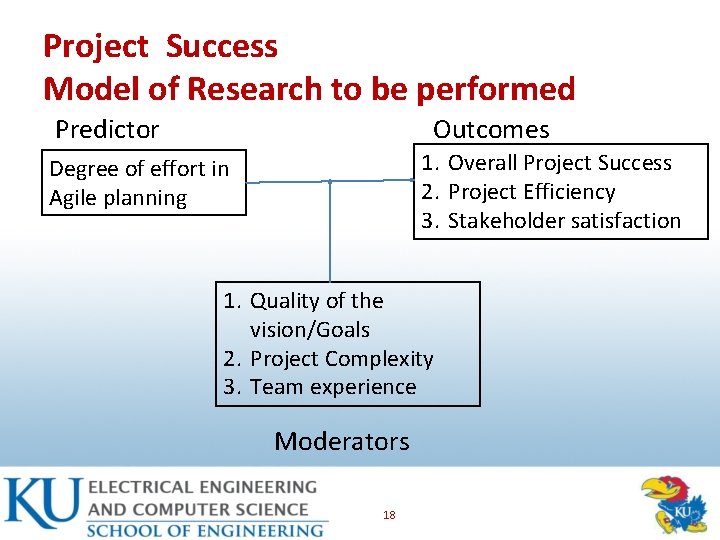 Project Success
Model of Research to be performed

Predictor

Degree of effort in Agile planning

Outcomes

1. Overall Project Success
2. Project Efficiency
3. Stakeholder satisfaction

1. Quality of the vision/Goals
2. Project Complexity
3. Team experience

Moderators

KU ELECTRICAL ENGINEERING AND COMPUTER SCIENCE
SCHOOL OF ENGINEERING

18

KU